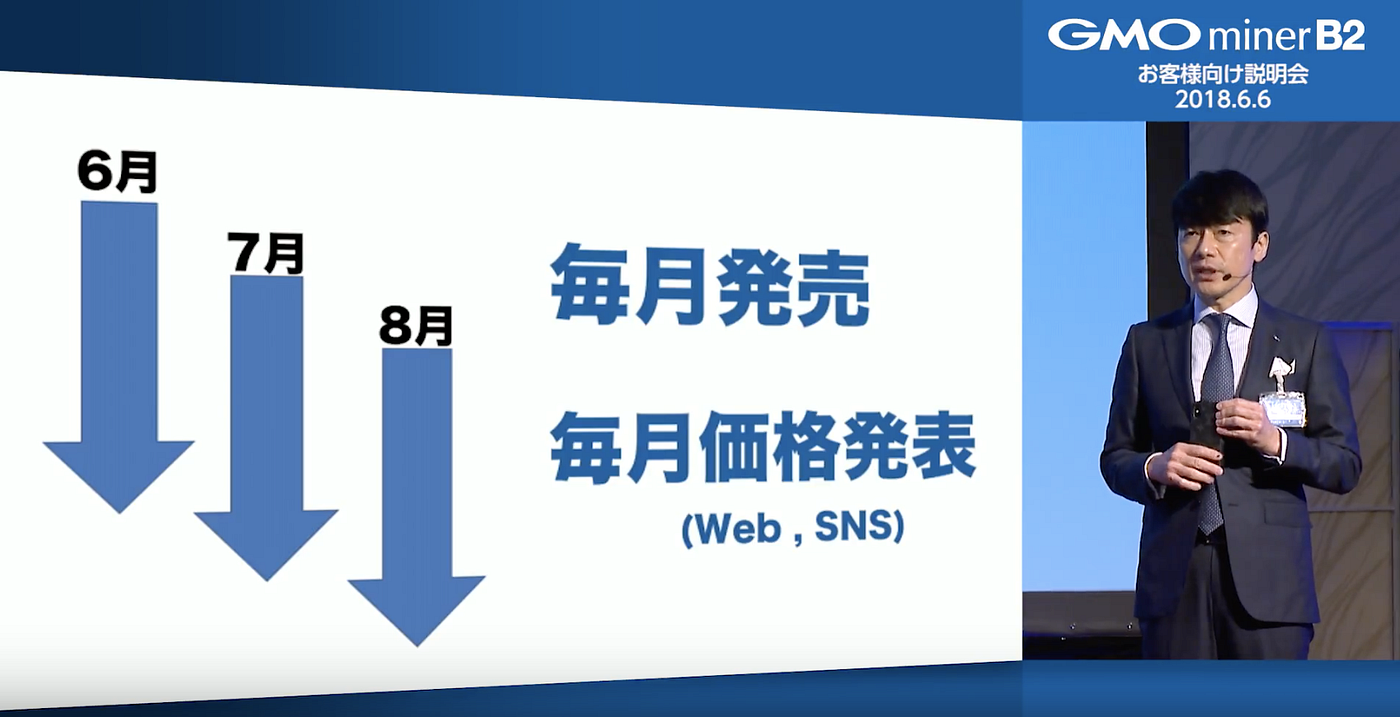 GMO miner B2
お客様向け説明会
2018.6.6

6月

7月

8月

毎月発売

毎月価格発表
(Web , SNS)